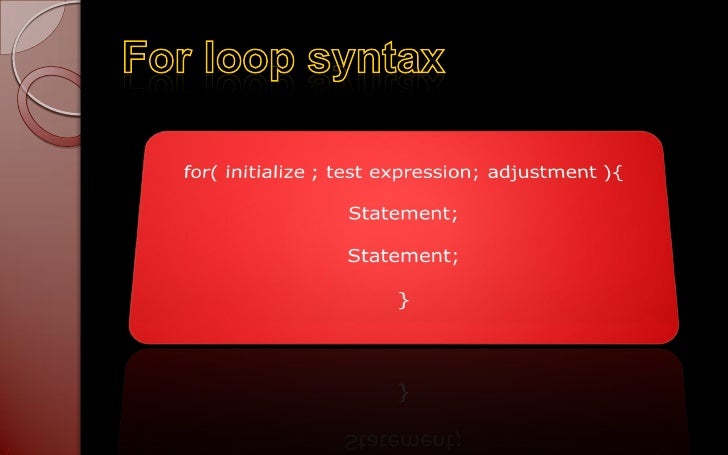 For loop syntax

for( initialize ; test expression; adjustment ){

Statement;

Statement;

}